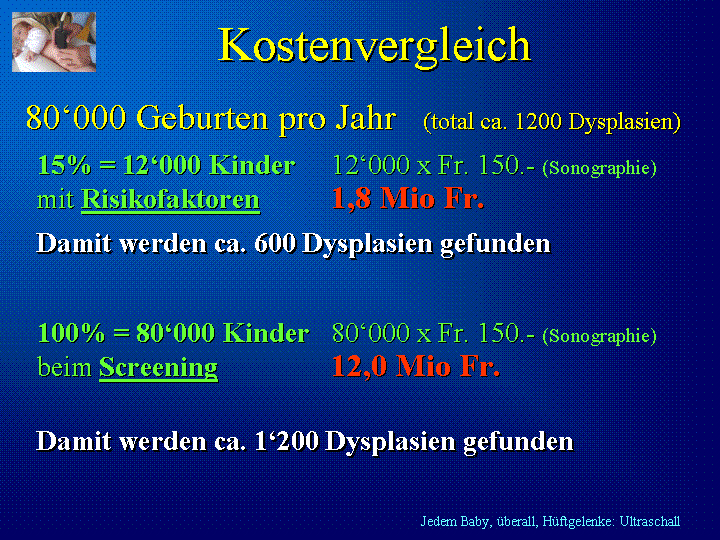 Kostenvergleich

80‘000 Geburten pro Jahr (total ca. 1200 Dysplasien)

15% = 12‘000 Kinder mit Risikofaktoren

12‘000 x Fr. 150.- (Sonographie)
1,8 Mio Fr.

Damit werden ca. 600 Dysplasien gefunden

100% = 80‘000 Kinder beim Screening

80‘000 x Fr. 150.- (Sonographie)
12,0 Mio Fr.

Damit werden ca. 1‘200 Dysplasien gefunden

Jedem Baby, überall, Hüftgelenke: Ultraschall